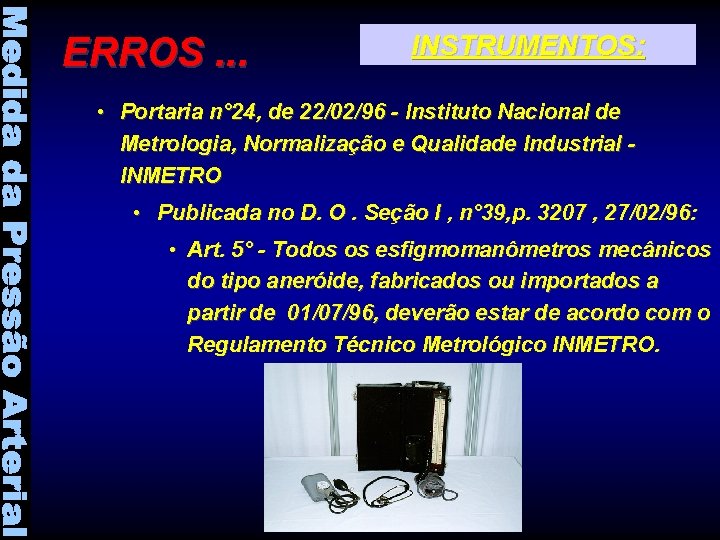 Medida da Pressão Arterial

ERROS ...

INSTRUMENTOS:

• Portaria n°24, de 22/02/96 - Instituto Nacional de Metrologia, Normalização e Qualidade Industrial - INMETRO

• Publicada no D. O . Seção I , n°39,p. 3207 , 27/02/96:

• Art. 5° - Todos os esfigmomanômetros mecânicos do tipo aneróide, fabricados ou importados a partir de 01/07/96, deverão estar de acordo com o Regulamento Técnico Metrológico INMETRO.